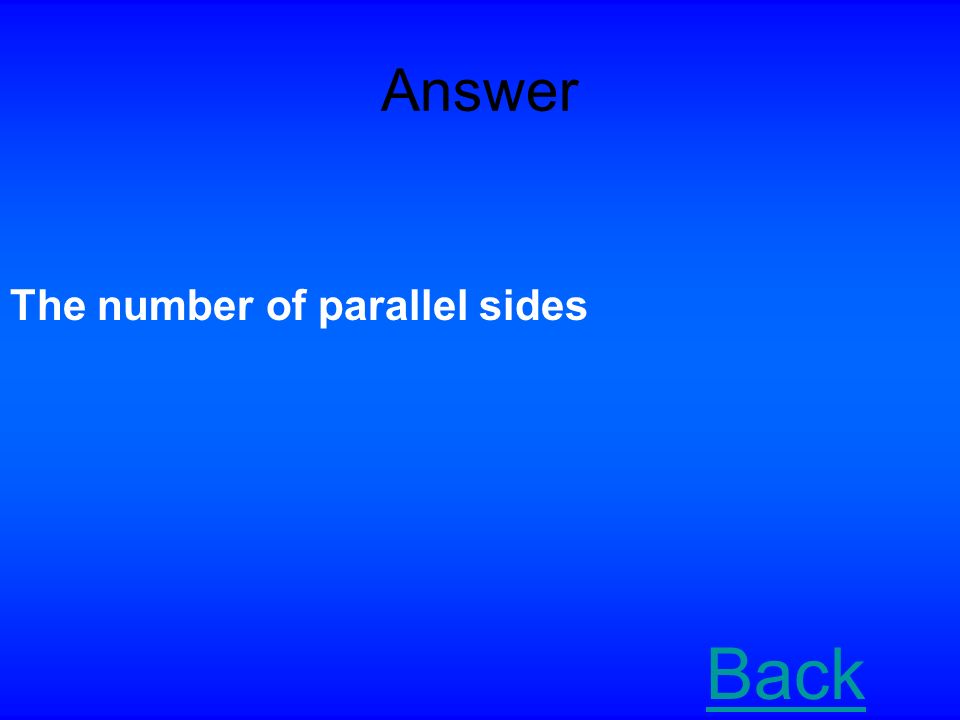 Answer

The number of parallel sides

Back